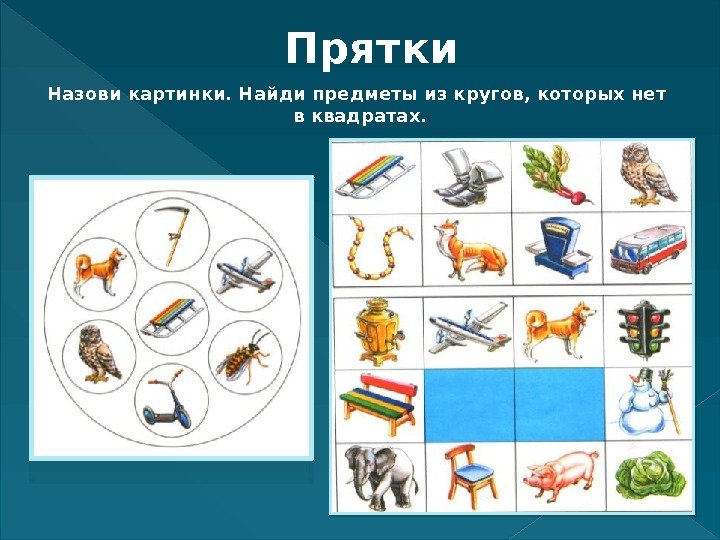 Прятки

Назови картинки. Найди предметы из кругов, которых нет в квадратах.